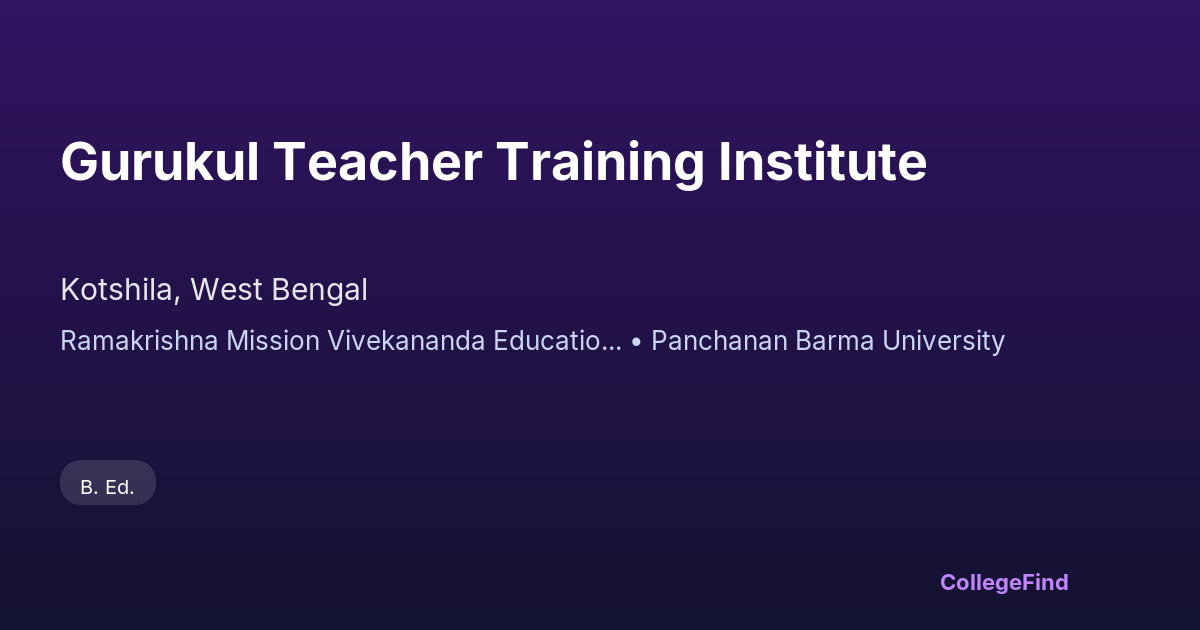 Gurukul Teacher Training Institute

Kotshila, West Bengal

Ramakrishna Mission Vivekananda Educatio... • Panchanan Barma University

B. Ed.

CollegeFind